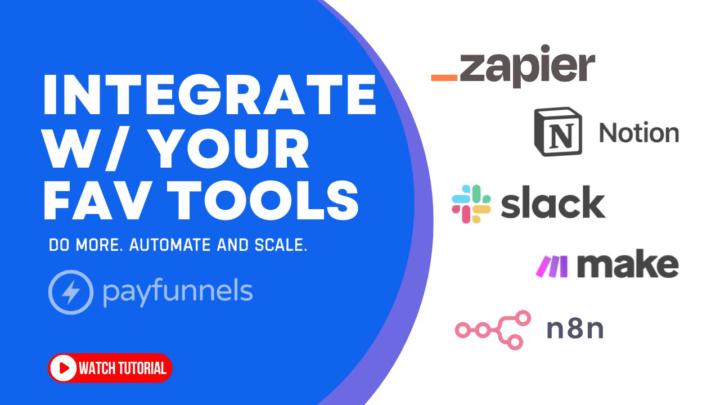 INTEGRATE W/ YOUR FAV TOOLS

DO MORE. AUTOMATE AND SCALE.

payfunnels

WATCH TUTORIAL

_zapier

N Notion

slack

make

n8n